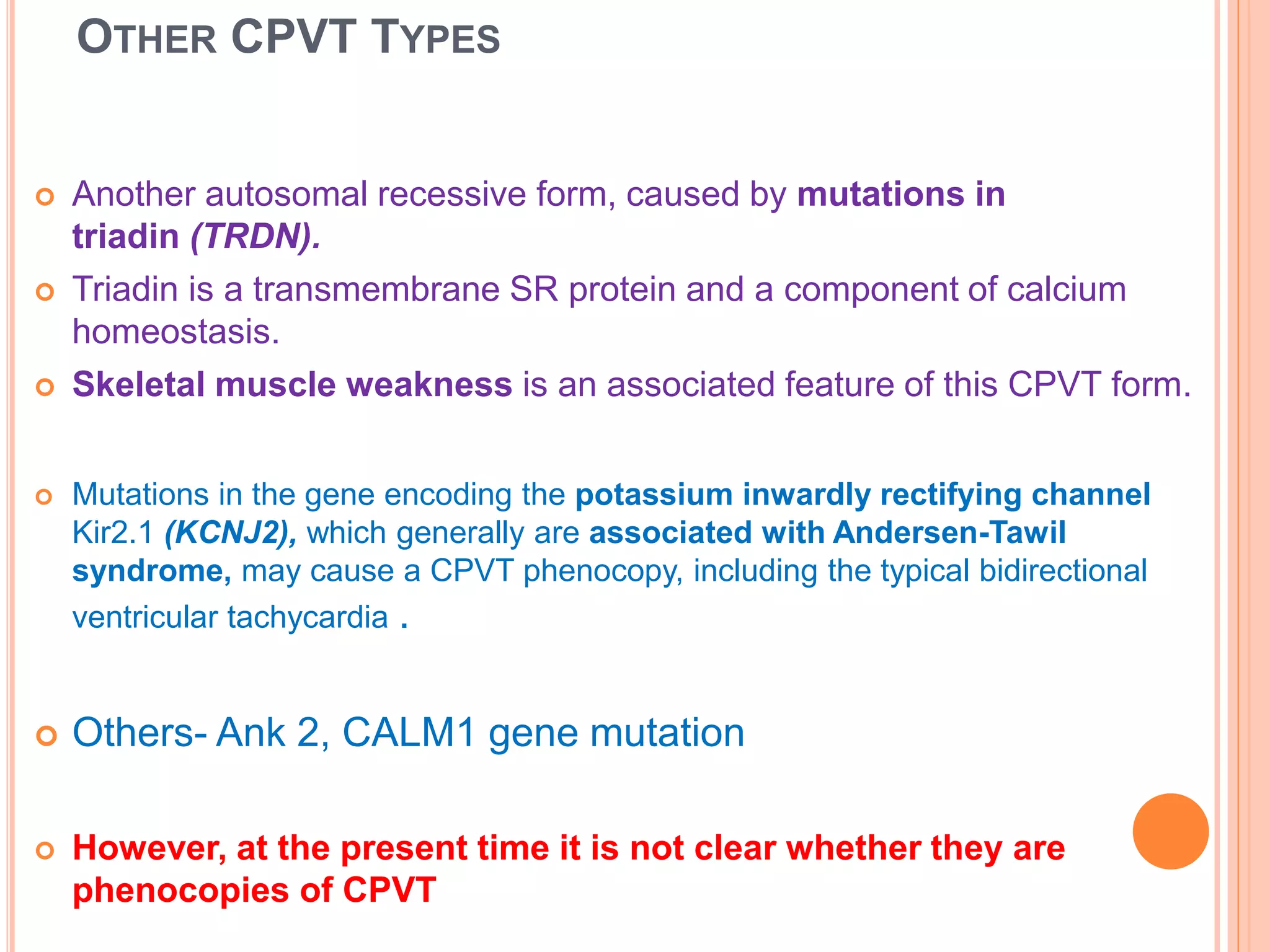 OTHER CPVT TYPES

Another autosomal recessive form, caused by mutations in triadin (TRDN).

Triadin is a transmembrane SR protein and a component of calcium homeostasis.

Skeletal muscle weakness is an associated feature of this CPVT form.

Mutations in the gene encoding the potassium inwardly rectifying channel Kir2.1 (KCNJ2), which generally are associated with Andersen-Tawil syndrome, may cause a CPVT phenocopy, including the typical bidirectional ventricular tachycardia .

Others- Ank 2, CALM1 gene mutation

However, at the present time it is not clear whether they are phenocopies of CPVT